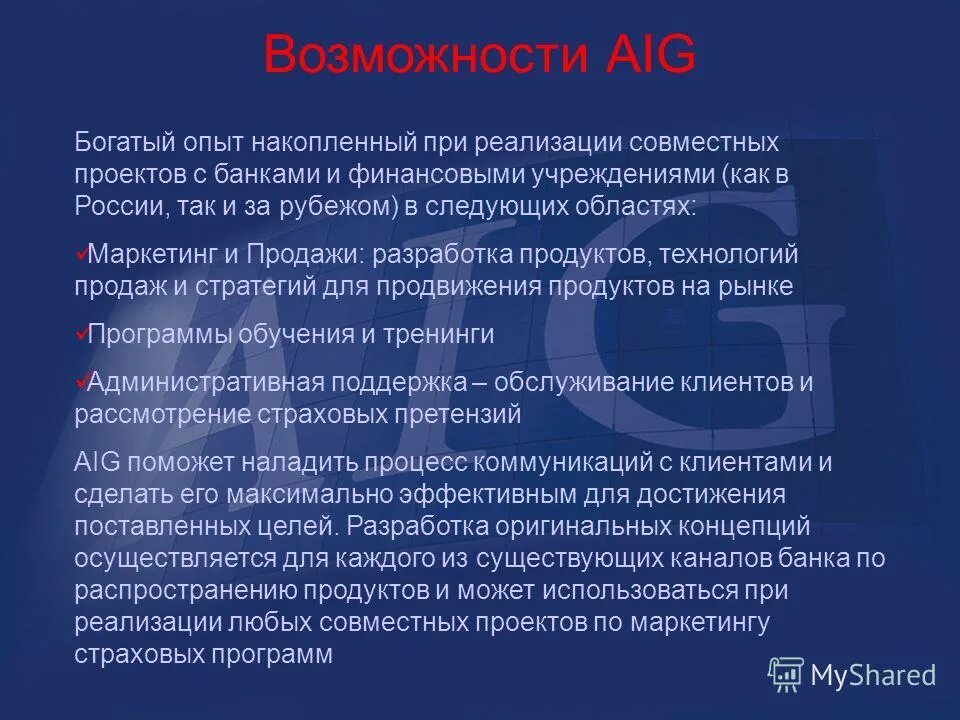 Возможности AIG

Богатый опыт накопленный при реализации совместных проектов с банками и финансовыми учреждениями (как в России, так и за рубежом) в следующих областях:

✓Маркетинг и Продажи: разработка продуктов, технологий продаж и стратегий для продвижения продуктов на рынке

✓Программы обучения и тренинги

✓Административная поддержка – обслуживание клиентов и рассмотрение страховых претензий

AIG поможет наладить процесс коммуникаций с клиентами и сделать его максимально эффективным для достижения поставленных целей. Разработка оригинальных концепций осуществляется для каждого из существующих каналов банка по распространению продуктов и может использоваться при реализации любых совместных проектов по маркетингу страховых программ

AIG

MyShared